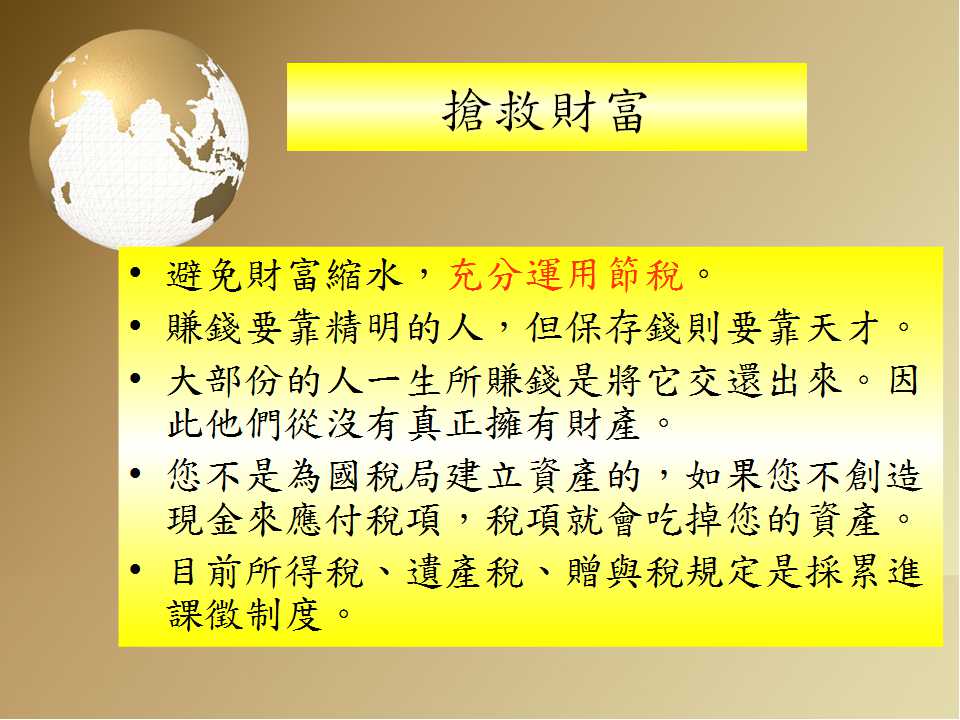 搶救財富

• 避免財富縮水，充分運用節稅。
• 賺錢要靠精明的人，但保存錢則要靠天才。
• 大部份的人一生所賺錢是將它交還出來。因此他們從沒有真正擁有財產。
• 您不是為國稅局建立資產的，如果您不創造現金來應付稅項，稅項就會吃掉您的資產。
• 目前所得稅、遺產稅、贈與稅規定是採累進課徵制度。